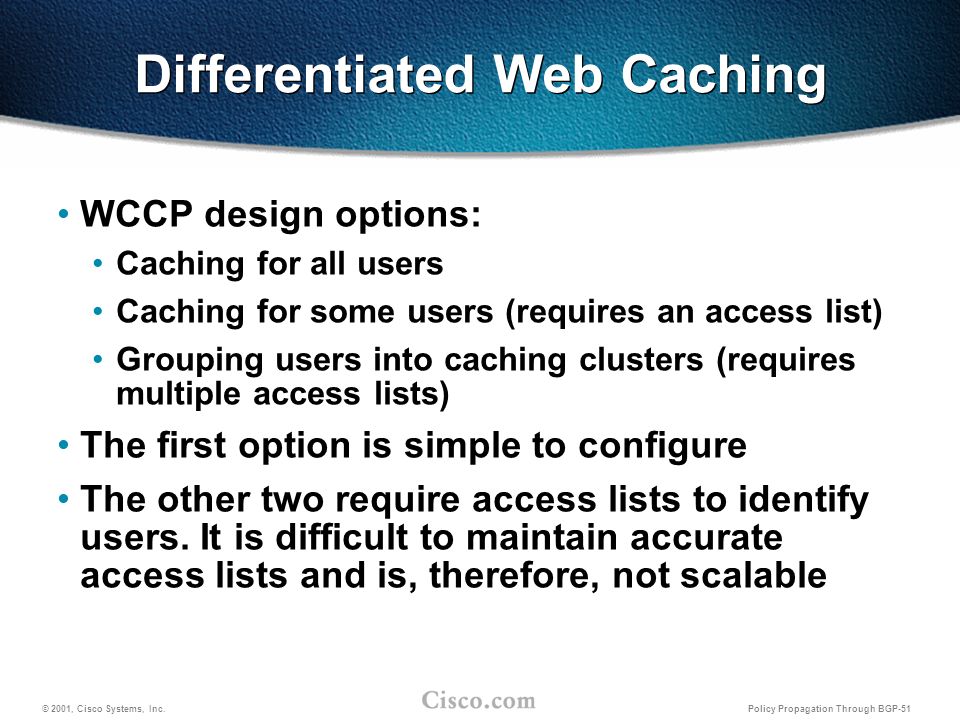 Differentiated Web Caching

• WCCP design options:
  • Caching for all users
  • Caching for some users (requires an access list)
  • Grouping users into caching clusters (requires multiple access lists)
• The first option is simple to configure
• The other two require access lists to identify users. It is difficult to maintain accurate access lists and is, therefore, not scalable

© 2001, Cisco Systems, Inc.
Cisco.com
Policy Propagation Through BGP-51